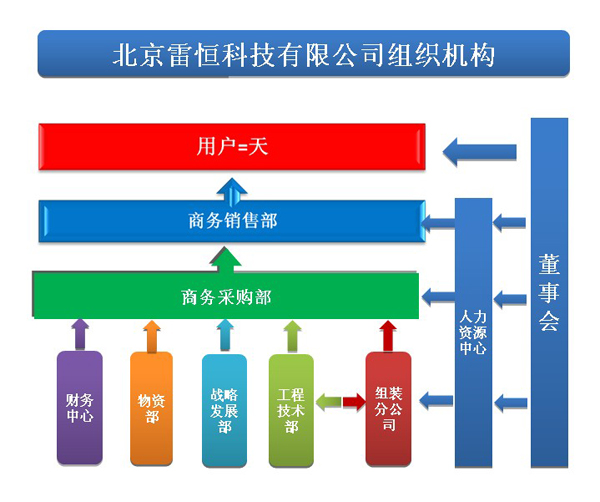 北京雷恒科技有限公司组织机构

用户=天

商务销售部

商务采购部

财务中心

物资部

战略发展部

工程技术部

组装分公司

人力资源中心

董事会